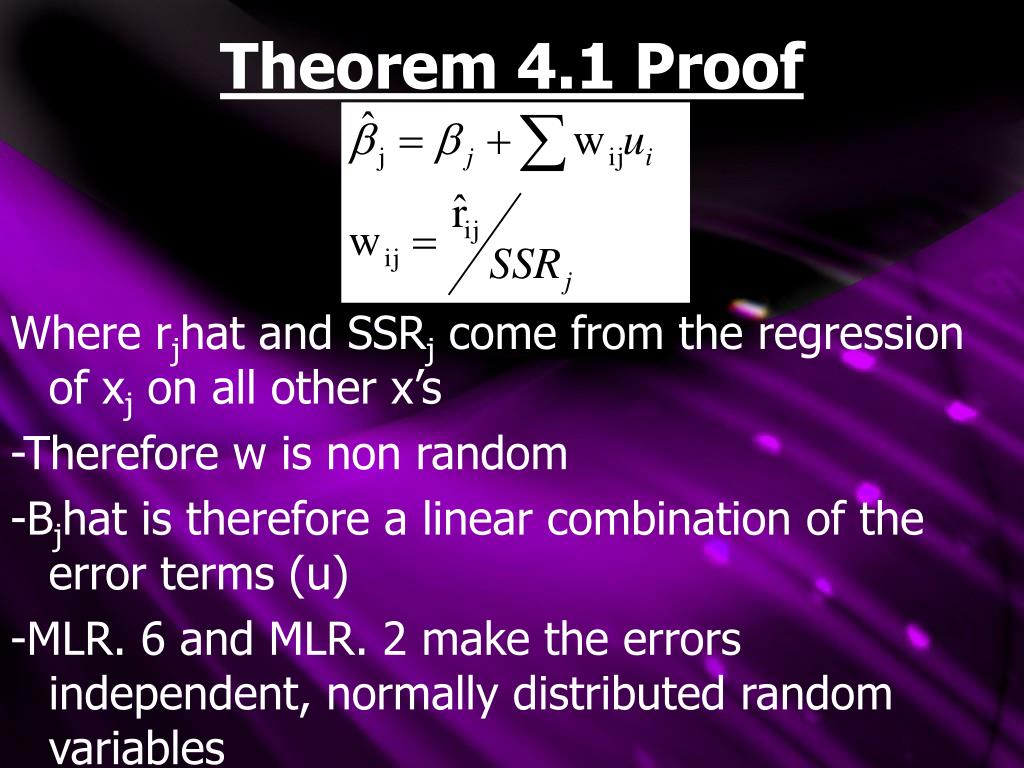 Theorem 4.1 Proof

$\hat{\beta}_j = \beta_j + \sum w_{ij} u_i$

$w_{ij} = \hat{r}_{ij} / SSR_j$

Where $r_j$hat and $SSR_j$ come from the regression of $x_j$ on all other x's

-Therefore w is non random

-$B_j$hat is therefore a linear combination of the error terms (u)

-MLR. 6 and MLR. 2 make the errors independent, normally distributed random variables